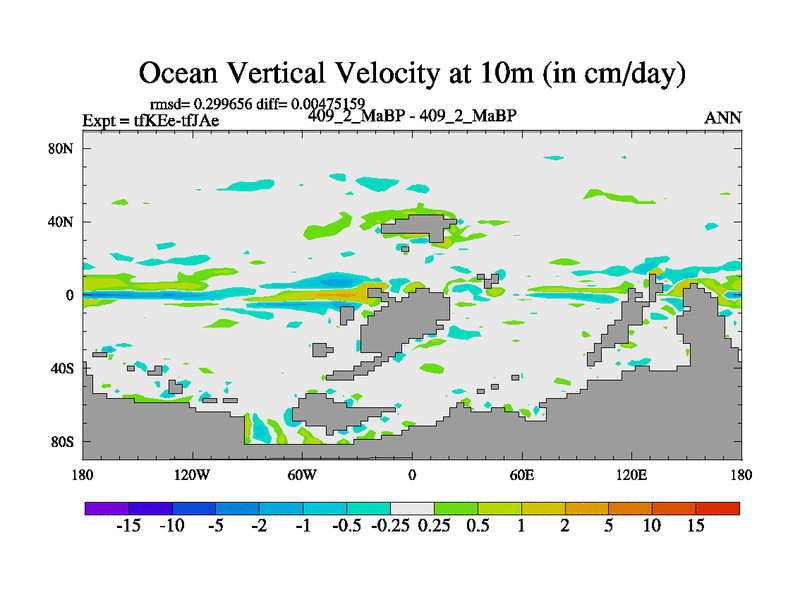 Ocean Vertical Velocity at 10m (in cm/day)

rmsd= 0.299656 diff= 0.00475159

Expt = tfKEe-tfJAe

409_2_MaBP - 409_2_MaBP

ANN

80N
40N
0
40S
80S

180
120W
60W
0
60E
120E
180

-15 -10 -5 -2 -1 -0.5 -0.25 0.25 0.5 1 2 5 10 15